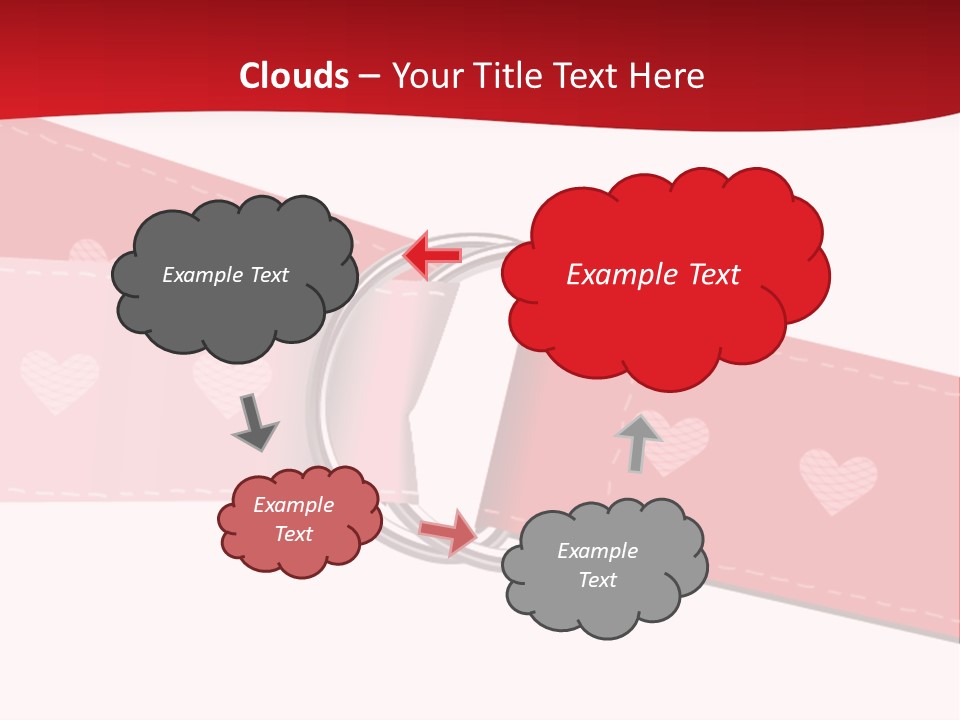 Clouds – Your Title Text Here

Example Text

Example Text

Example Text

Example Text